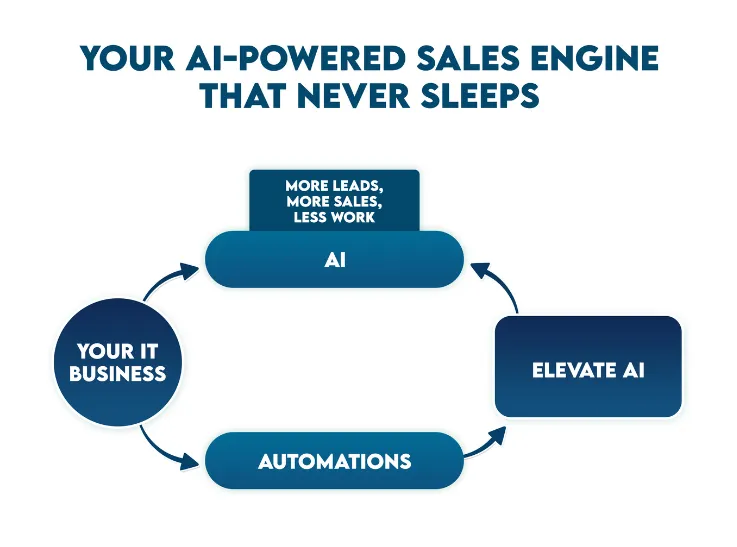 YOUR AI-POWERED SALES ENGINE THAT NEVER SLEEPS

MORE LEADS, MORE SALES, LESS WORK

AI

YOUR IT BUSINESS

ELEVATE AI

AUTOMATIONS